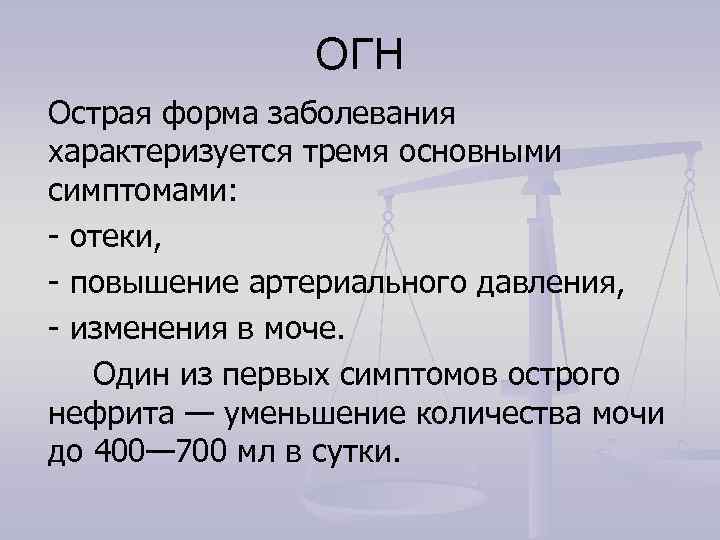 ОГН

Острая форма заболевания характеризуется тремя основными симптомами:

- отеки,

- повышение артериального давления,

- изменения в моче.

Один из первых симптомов острого нефрита — уменьшение количества мочи до 400—700 мл в сутки.